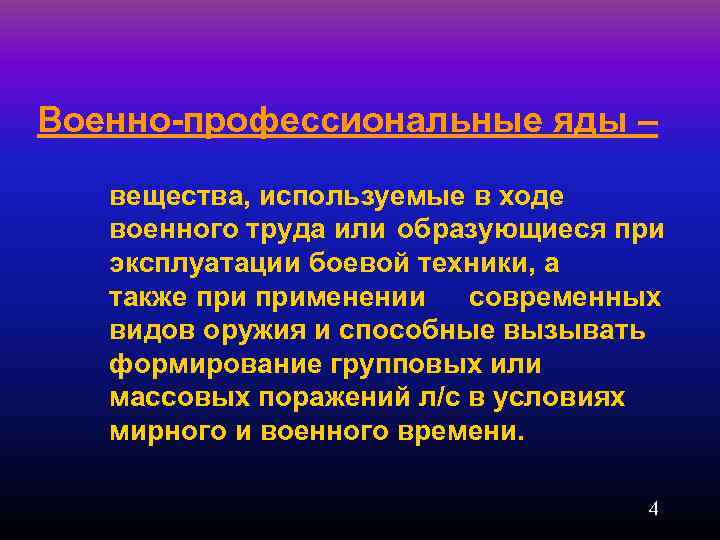 Военно-профессиональные яды –

вещества, используемые в ходе военного труда или образующиеся при эксплуатации боевой техники, а также при применении современных видов оружия и способные вызывать формирование групповых или массовых поражений л/с в условиях мирного и военного времени.

4